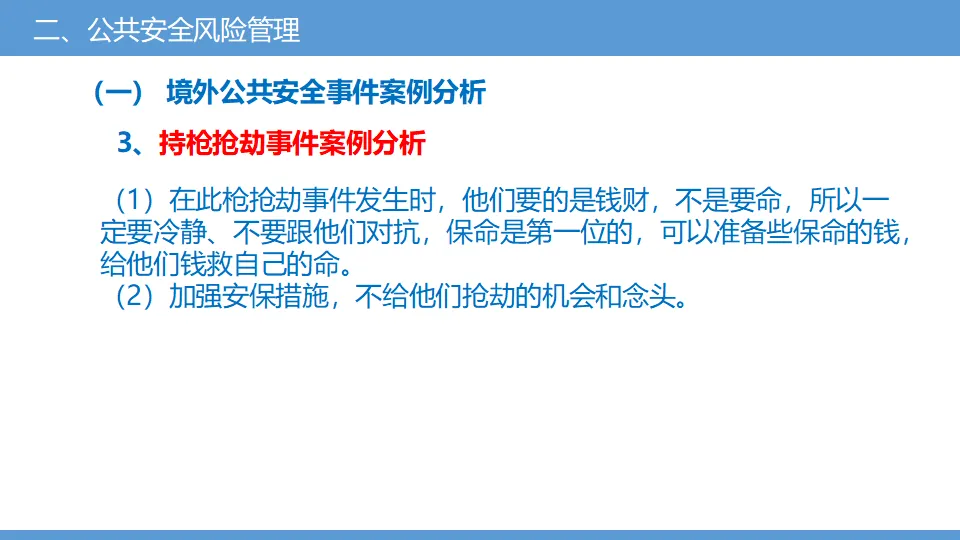 二、公共安全风险管理

（一） 境外公共安全事件案例分析

3、持枪抢劫事件案例分析

（1）在此枪抢劫事件发生时，他们要的是钱财，不是要命，所以一定要冷静、不要跟他们对抗，保命是第一位的，可以准备些保命的钱，给他们钱救自己的命。
（2）加强安保措施，不给他们抢劫的机会和念头。